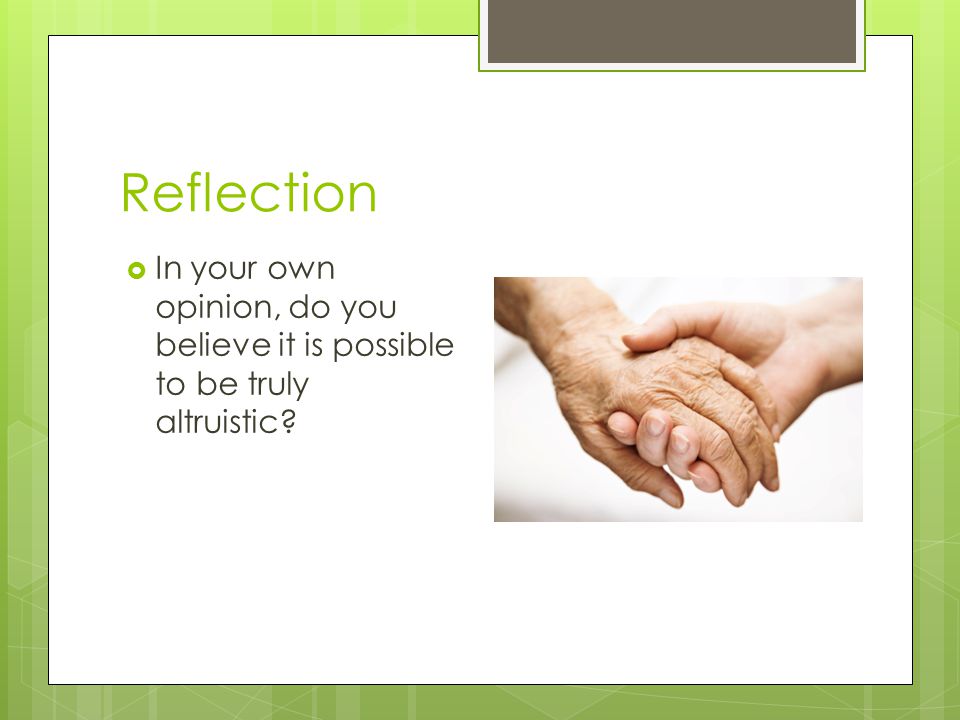 Reflection

In your own opinion, do you believe it is possible to be truly altruistic?